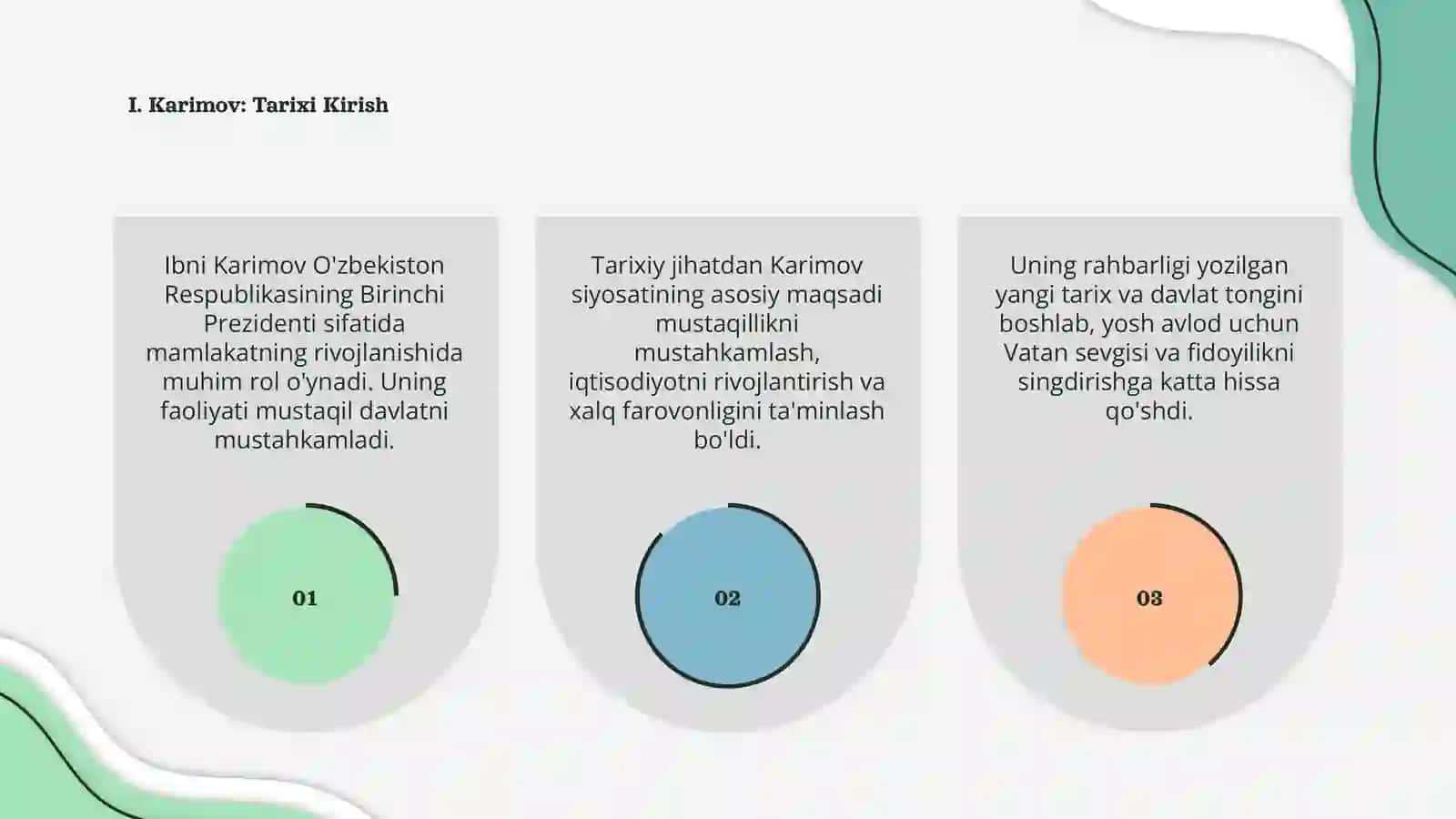 I. Karimov: Tarixi Kirish

Ibni Karimov O'zbekiston Respublikasining Birinchi Prezidenti sifatida mamlakatning rivojlanishida muhim rol o'ynadi. Uning faoliyati mustaqil davlatni mustahkamladi.

01

Tarixiy jihatdan Karimov siyosatining asosiy maqsadi mustaqillikni mustahkamlash, iqtisodiyotni rivojlantirish va xalq farovonligini ta'minlash bo'ldi.

02

Uning rahbarligi yozilgan yangi tarix va davlat tongini boshlab, yosh avlod uchun Vatan sevgisi va fidoyilikni singdirishga katta hissa qo'shdi.

03